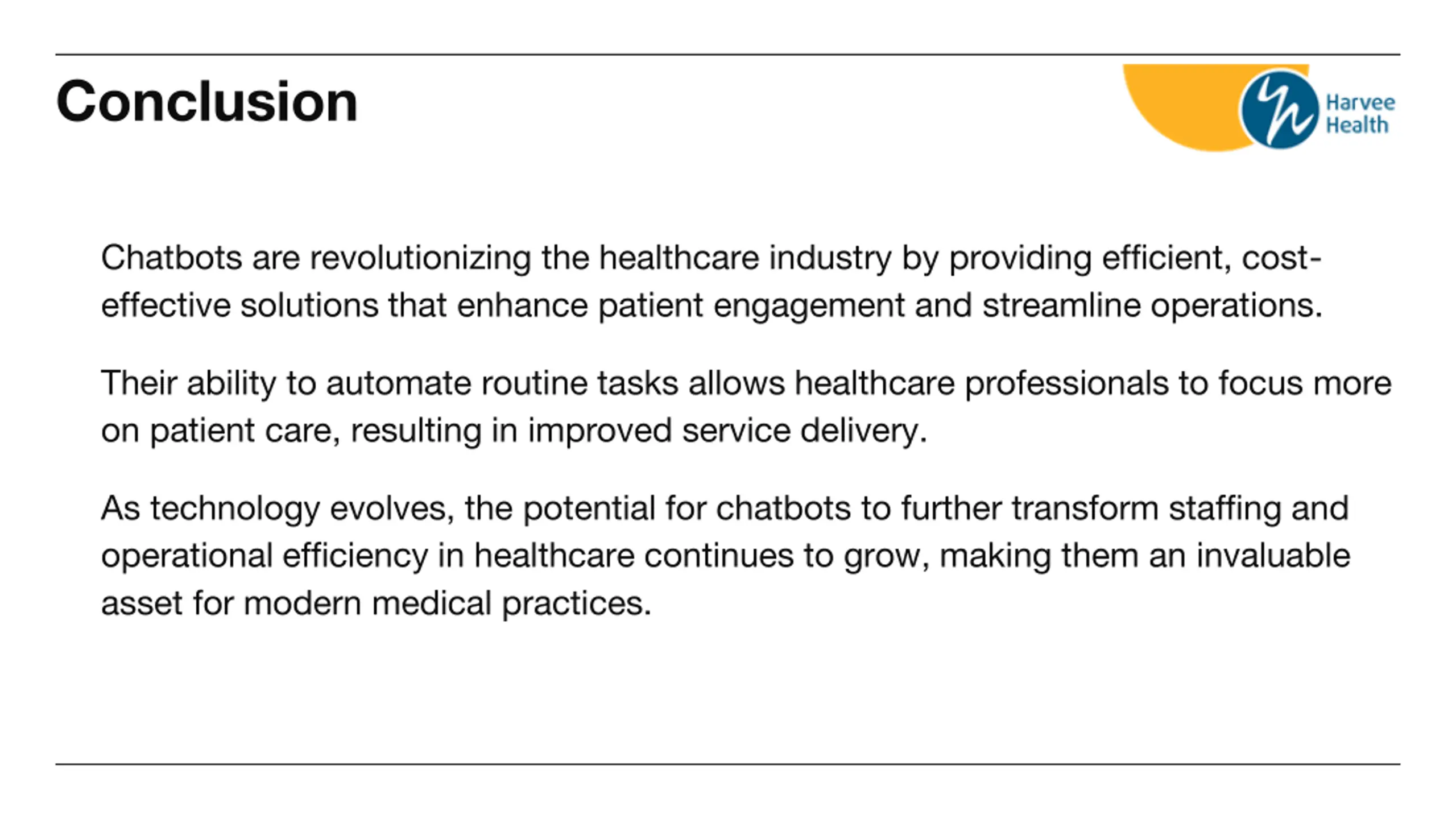 Conclusion

Harvee Health

Chatbots are revolutionizing the healthcare industry by providing efficient, cost-effective solutions that enhance patient engagement and streamline operations.

Their ability to automate routine tasks allows healthcare professionals to focus more on patient care, resulting in improved service delivery.

As technology evolves, the potential for chatbots to further transform staffing and operational efficiency in healthcare continues to grow, making them an invaluable asset for modern medical practices.